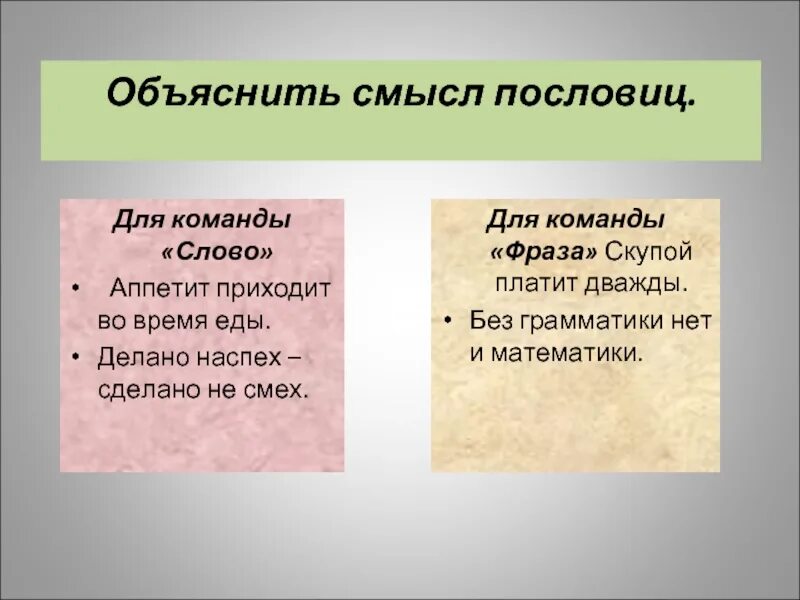 Объяснить смысл пословиц.

Для команды «Слово»

• Аппетит приходит во время еды.

• Делано наспех – сделано не смех.

Для команды «Фраза» Скупой платит дважды.

• Без грамматики нет и математики.